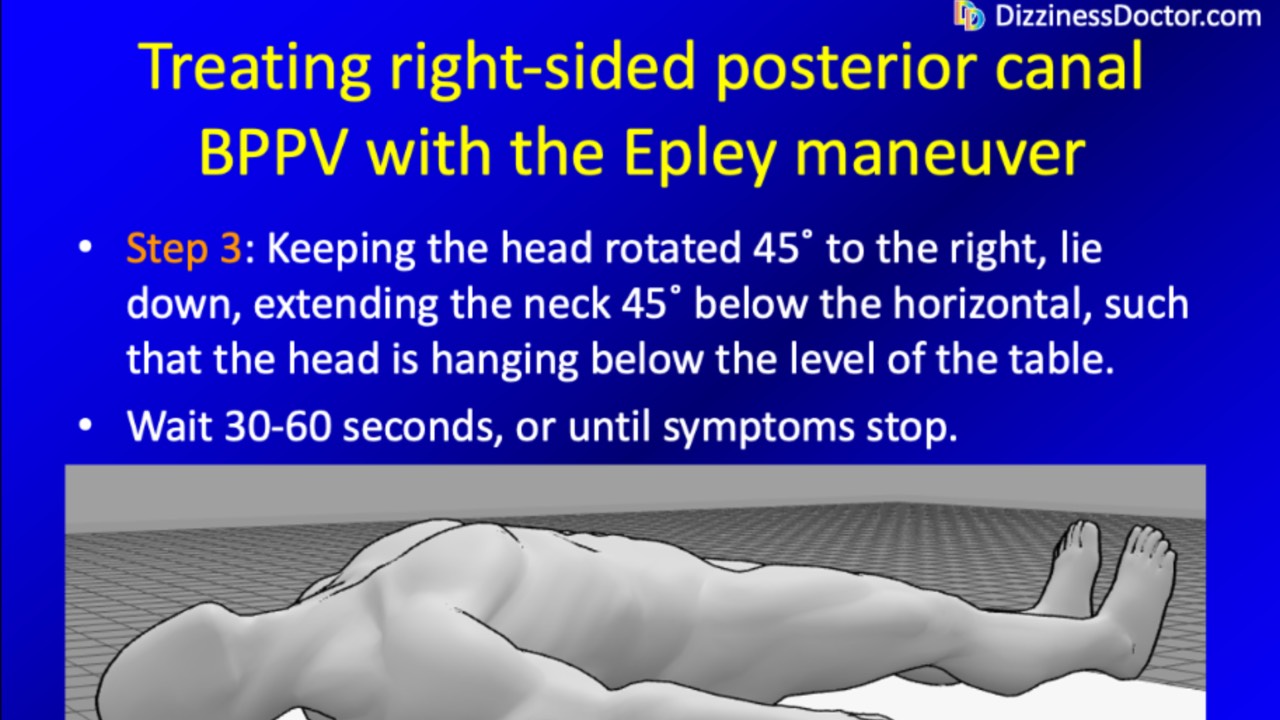 DizzinessDoctor.com

Treating right-sided posterior canal BPPV with the Epley maneuver

• Step 3: Keeping the head rotated 45˚ to the right, lie down, extending the neck 45˚ below the horizontal, such that the head is hanging below the level of the table.

• Wait 30-60 seconds, or until symptoms stop.